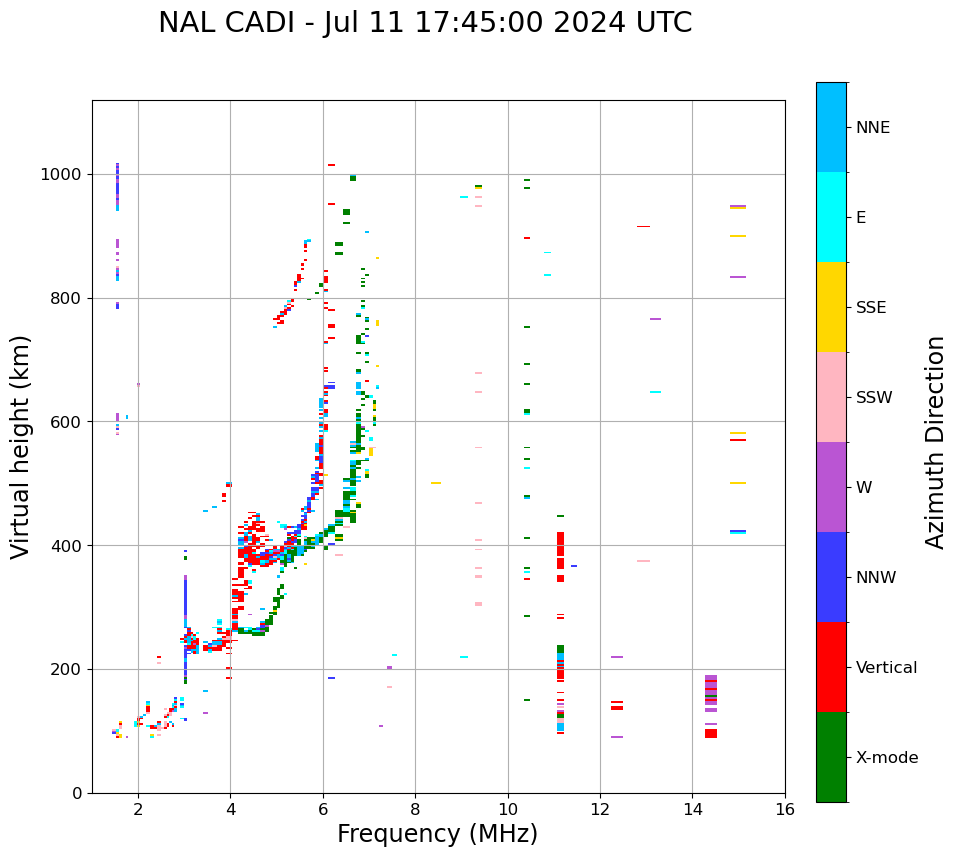 NAL CADI - Jul 11 17:45:00 2024 UTC

Virtual height (km)

1000
800
600
400
200
0

2
4
6
8
10
12
14
16

Frequency (MHz)

NNE
E
SSE
SSW
W
NNW
Vertical
X-mode

Azimuth Direction